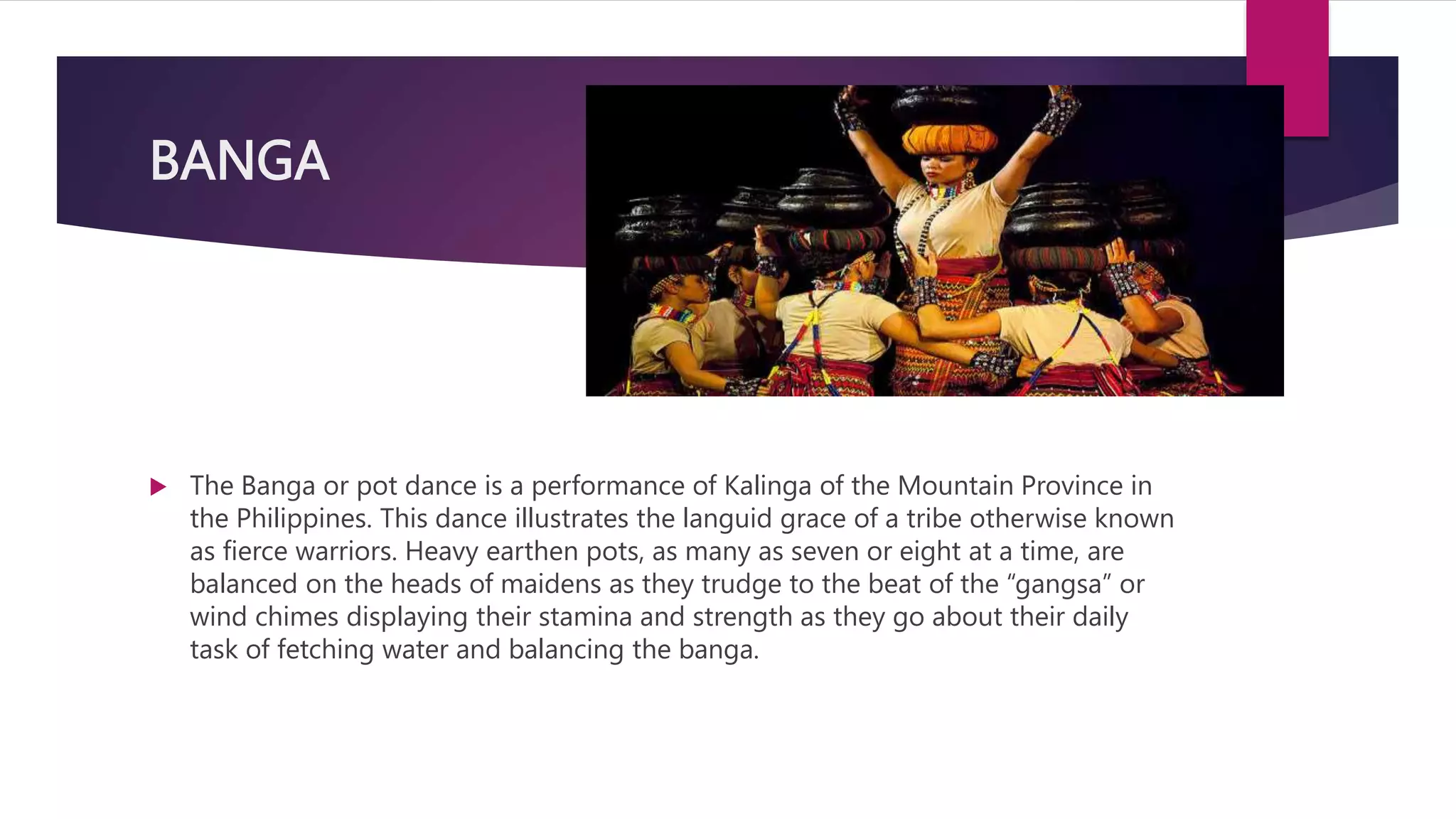 BANGA

The Banga or pot dance is a performance of Kalinga of the Mountain Province in the Philippines. This dance illustrates the languid grace of a tribe otherwise known as fierce warriors. Heavy earthen pots, as many as seven or eight at a time, are balanced on the heads of maidens as they trudge to the beat of the “gangsa” or wind chimes displaying their stamina and strength as they go about their daily task of fetching water and balancing the banga.